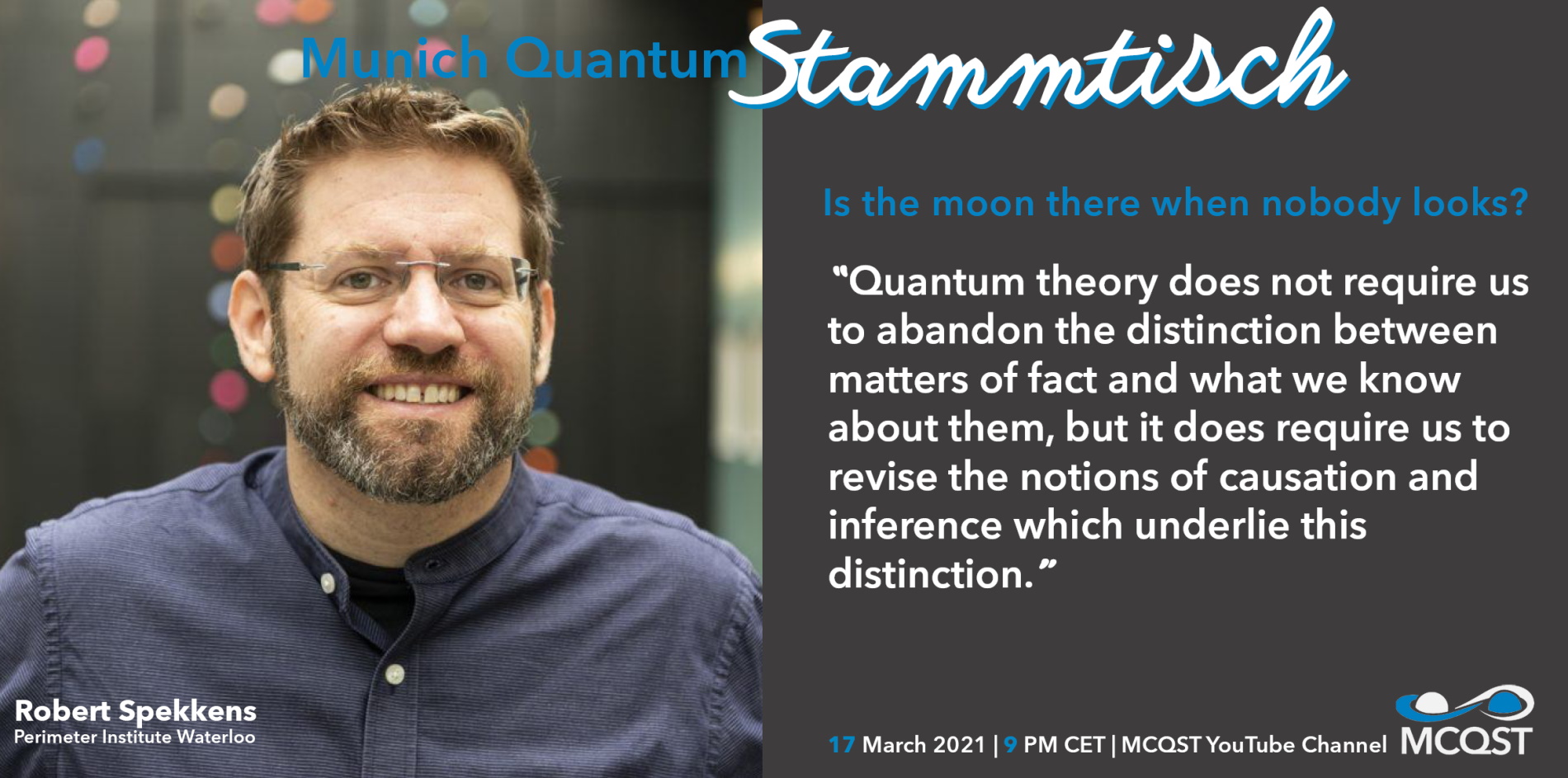 Munich Quantum Stammtisch

Is the moon there when nobody looks?

"Quantum theory does not require us to abandon the distinction between matters of fact and what we know about them, but it does require us to revise the notions of causation and inference which underlie this distinction."

Robert Spekkens
Perimeter Institute Waterloo

17 March 2021 | 9 PM CET | MCQST YouTube Channel

MCQST